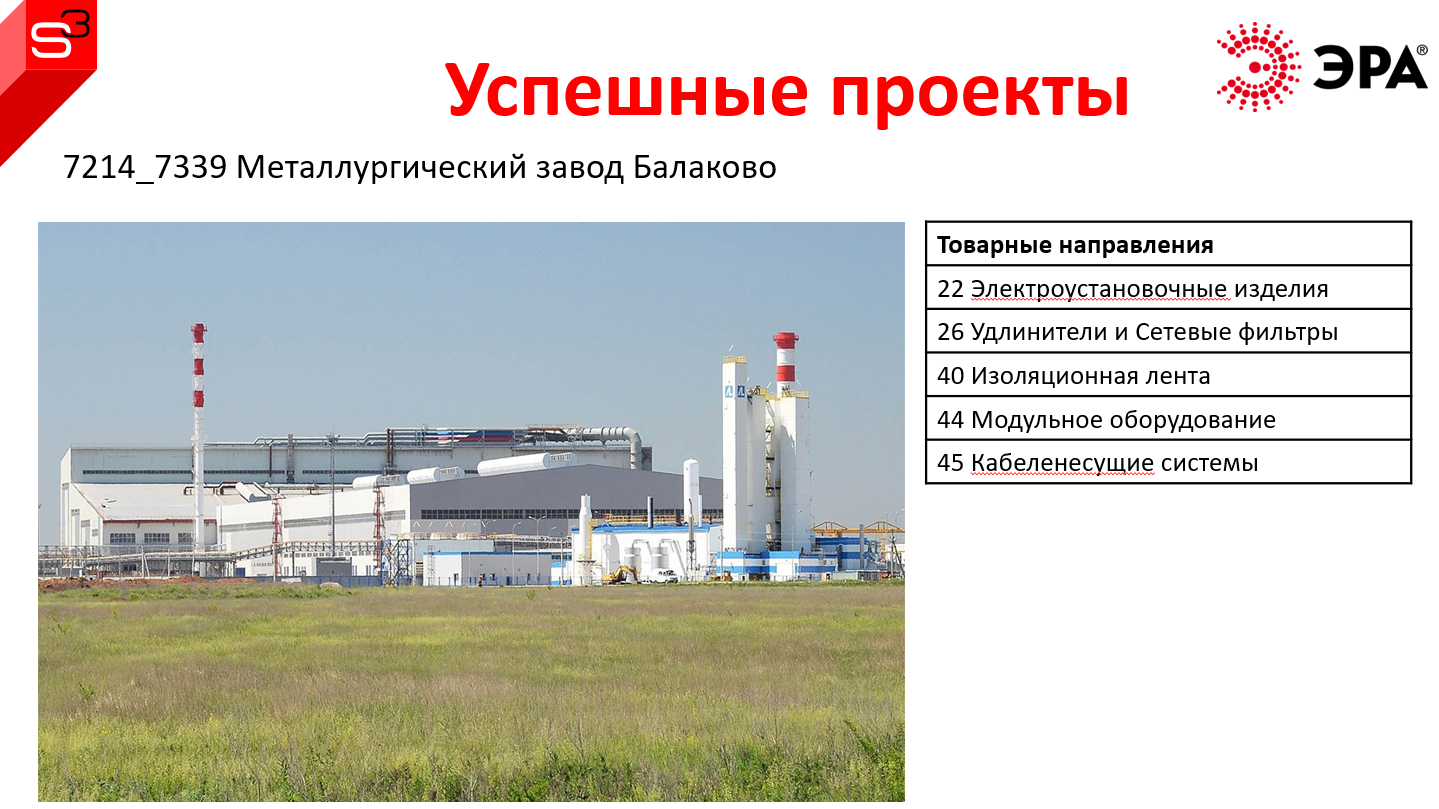 S3

Успешные проекты

ЭРА®

7214_7339 Металлургический завод Балаково

| Товарные направления |
|---|
| 22 Электроустановочные изделия |
| 26 Удлинители и Сетевые фильтры |
| 40 Изоляционная лента |
| 44 Модульное оборудование |
| 45 Кабеленесущие системы |